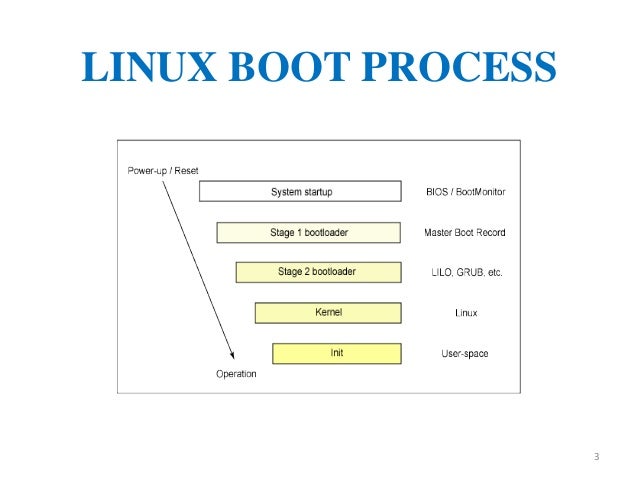 LINUX BOOT PROCESS

Power-up / Reset

System startup

BIOS / BootMonitor

Stage 1 bootloader

Master Boot Record

Stage 2 bootloader

LILO, GRUB, etc.

Kernel

Linux

Init

User-space

Operation

3